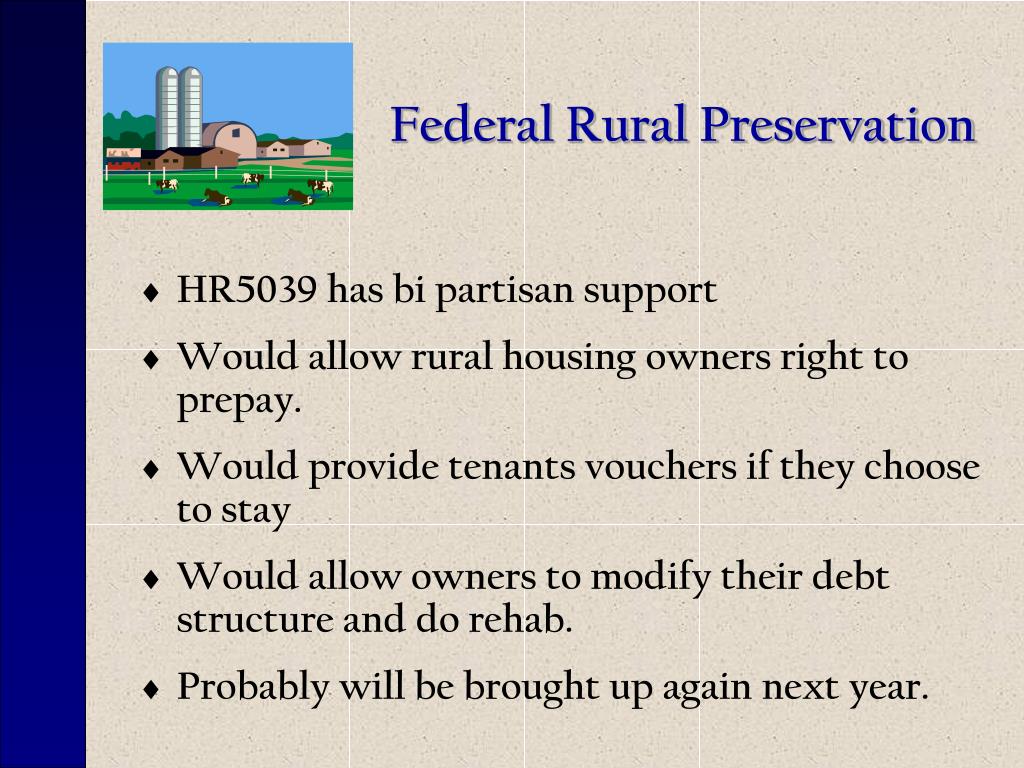 Federal Rural Preservation

♦ HR5039 has bi partisan support

♦ Would allow rural housing owners right to prepay.

♦ Would provide tenants vouchers if they choose to stay

♦ Would allow owners to modify their debt structure and do rehab.

♦ Probably will be brought up again next year.